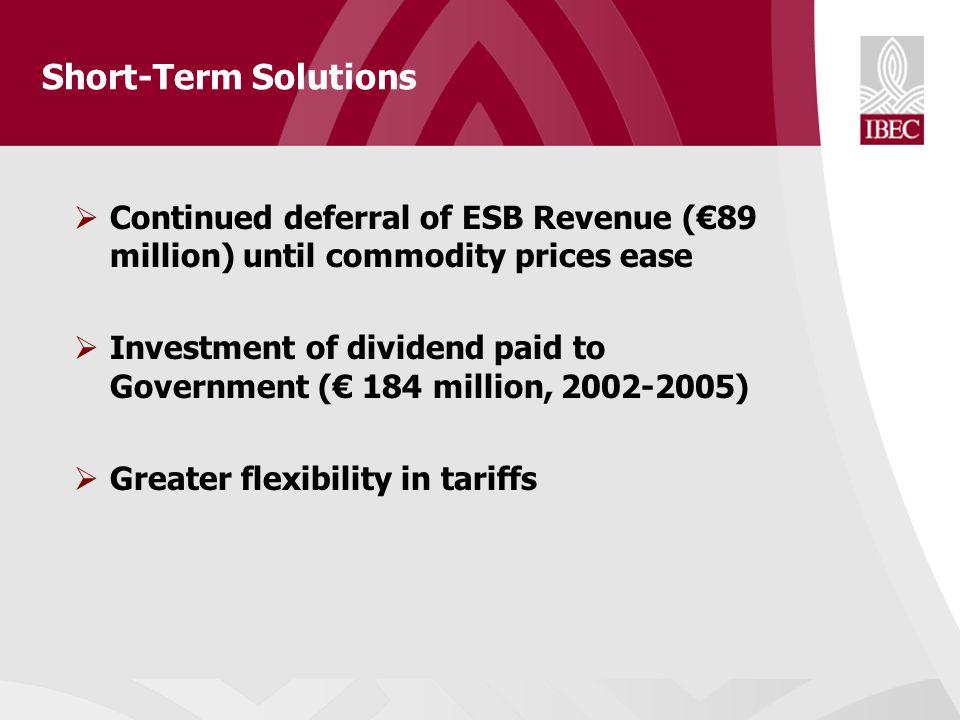 Short-Term Solutions

IBEC

➢ Continued deferral of ESB Revenue (€89 million) until commodity prices ease

➢ Investment of dividend paid to Government (€ 184 million, 2002-2005)

➢ Greater flexibility in tariffs